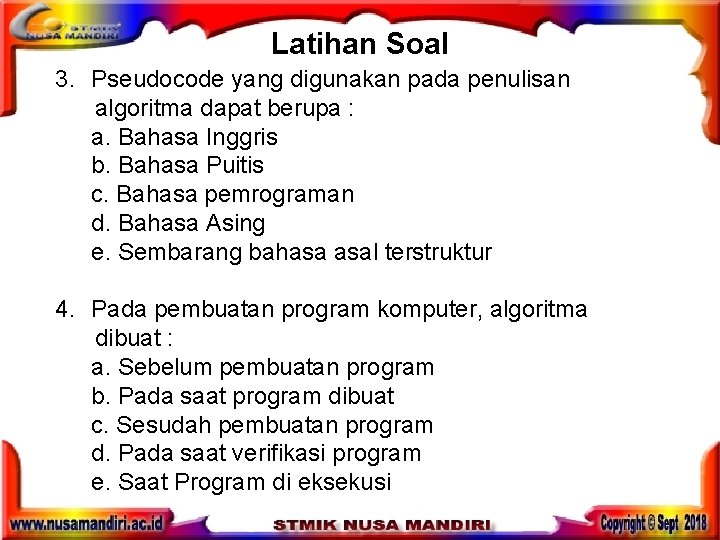 STMIK NUSA MANDIRI

Latihan Soal

3. Pseudocode yang digunakan pada penulisan algoritma dapat berupa :
a. Bahasa Inggris
b. Bahasa Puitis
c. Bahasa pemrograman
d. Bahasa Asing
e. Sembarang bahasa asal terstruktur

4. Pada pembuatan program komputer, algoritma dibuat :
a. Sebelum pembuatan program
b. Pada saat program dibuat
c. Sesudah pembuatan program
d. Pada saat verifikasi program
e. Saat Program di eksekusi

www.nusamandiri.ac.id STMIK NUSA MANDIRI Copyright © Sept 2018